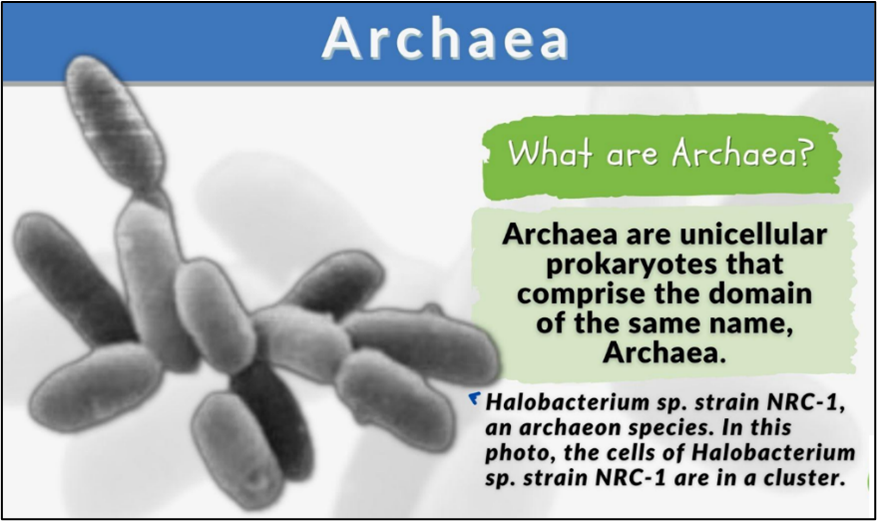 Archaea

What are Archaea?

Archaea are unicellular prokaryotes that comprise the domain of the same name, Archaea.

Halobacterium sp. strain NRC-1, an archaeon species. In this photo, the cells of Halobacterium sp. strain NRC-1 are in a cluster.